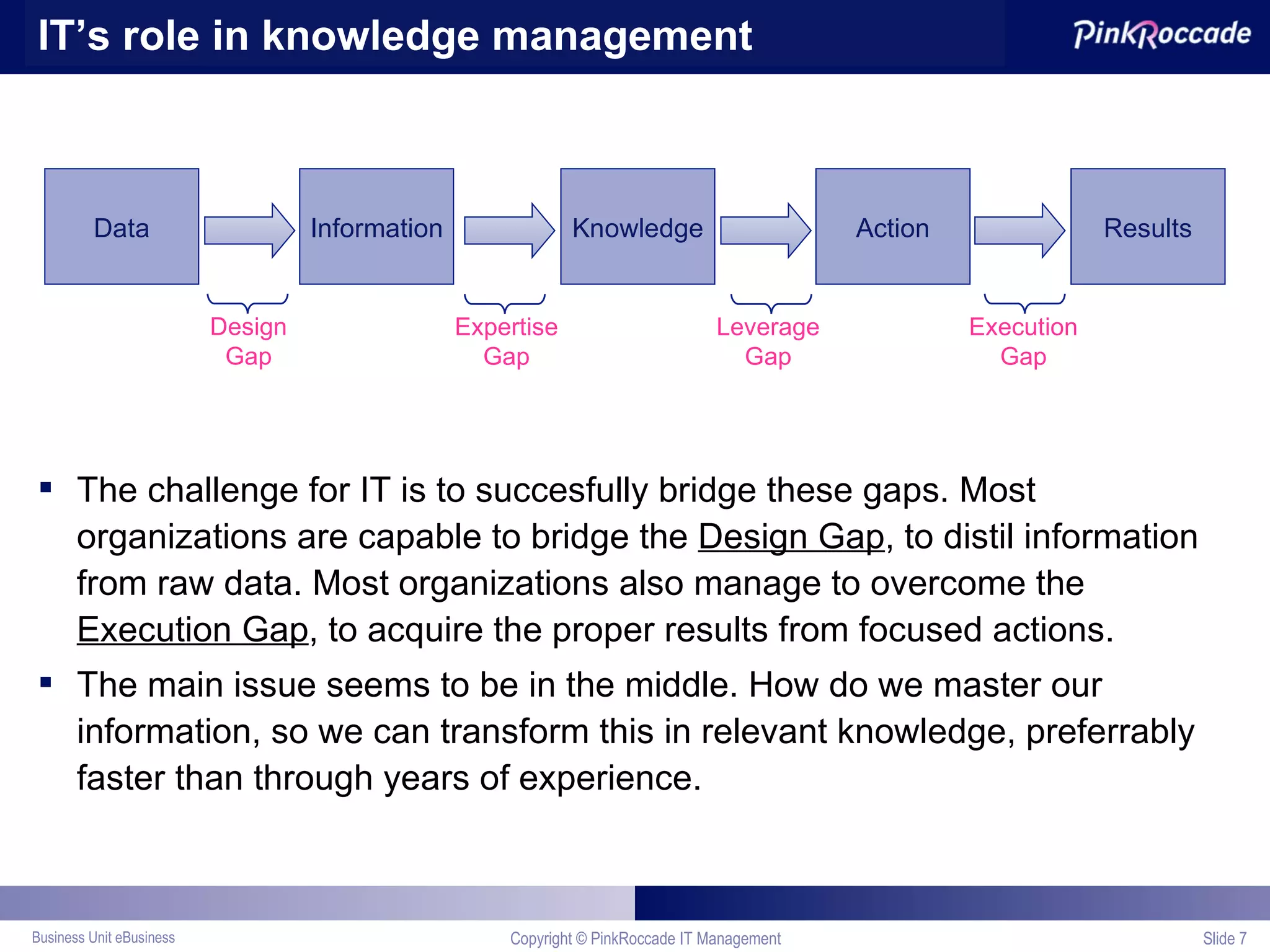 IT's role in knowledge management

PinkRoccade

Data

Information

Knowledge

Action

Results

Design Gap

Expertise Gap

Leverage Gap

Execution Gap

▪ The challenge for IT is to succesfully bridge these gaps. Most organizations are capable to bridge the Design Gap, to distil information from raw data. Most organizations also manage to overcome the Execution Gap, to acquire the proper results from focused actions.

▪ The main issue seems to be in the middle. How do we master our information, so we can transform this in relevant knowledge, preferrably faster than through years of experience.

Business Unit eBusiness

Copyright © PinkRoccade IT Management

Slide 7